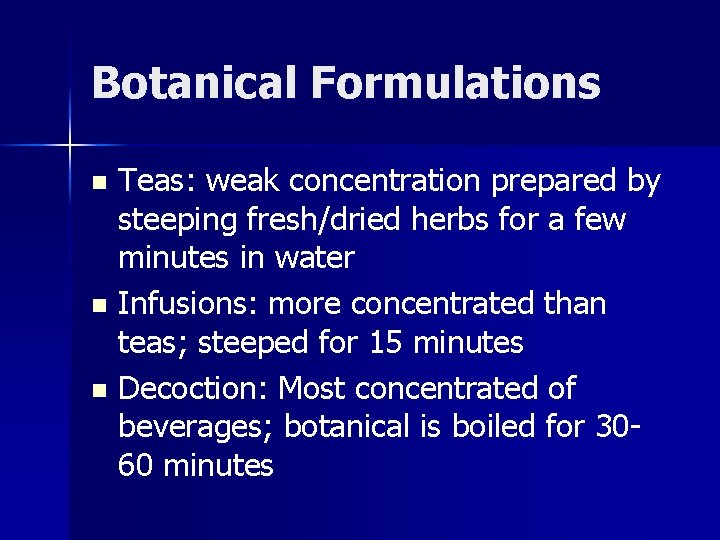 Botanical Formulations

- Teas: weak concentration prepared by steeping fresh/dried herbs for a few minutes in water
- Infusions: more concentrated than teas; steeped for 15 minutes
- Decoction: Most concentrated of beverages; botanical is boiled for 30-60 minutes